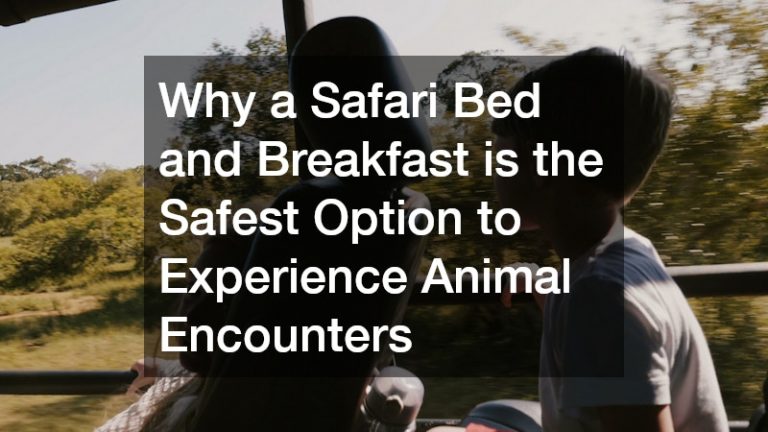 Why a Safari Bed and Breakfast is the Safest Option to Experience Animal Encounters